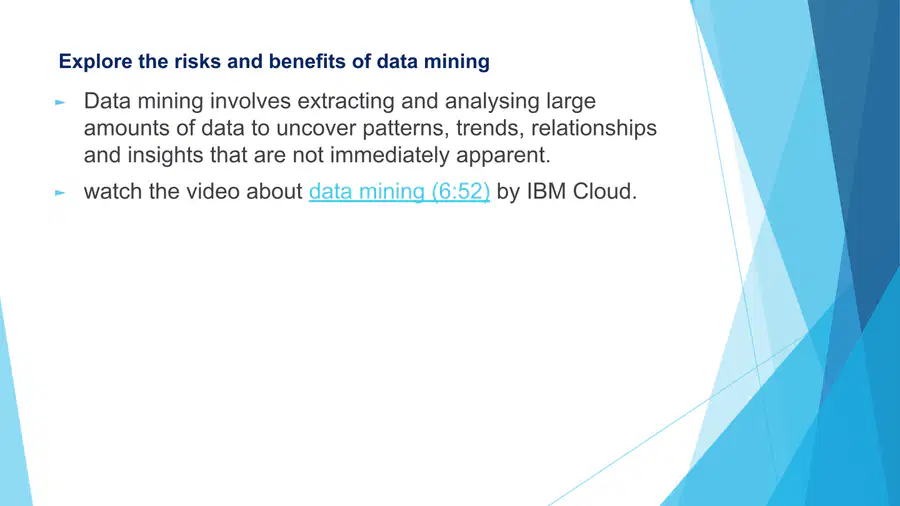 Explore the risks and benefits of data mining

► Data mining involves extracting and analysing large amounts of data to uncover patterns, trends, relationships and insights that are not immediately apparent.

► watch the video about data mining (6:52) by IBM Cloud.